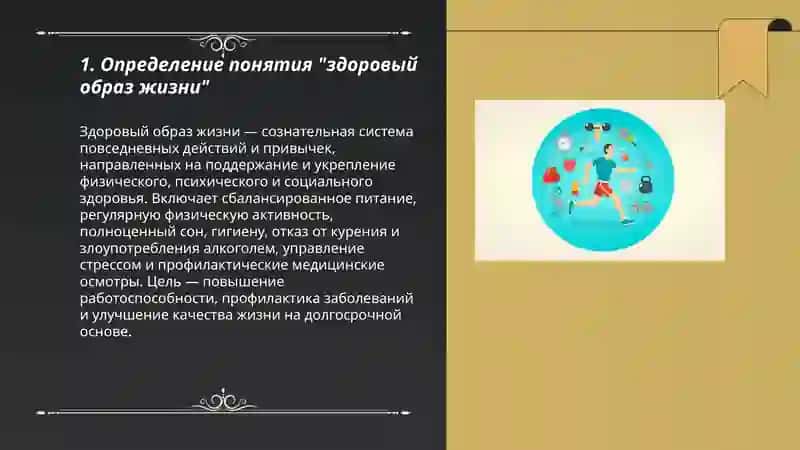 1. Определение понятия "здоровый образ жизни"

Здоровый образ жизни — сознательная система повседневных действий и привычек, направленных на поддержание и укрепление физического, психического и социального здоровья. Включает сбалансированное питание, регулярную физическую активность, полноценный сон, гигиену, отказ от курения и злоупотребления алкоголем, управление стрессом и профилактические медицинские осмотры. Цель — повышение работоспособности, профилактика заболеваний и улучшение качества жизни на долгосрочной основе.